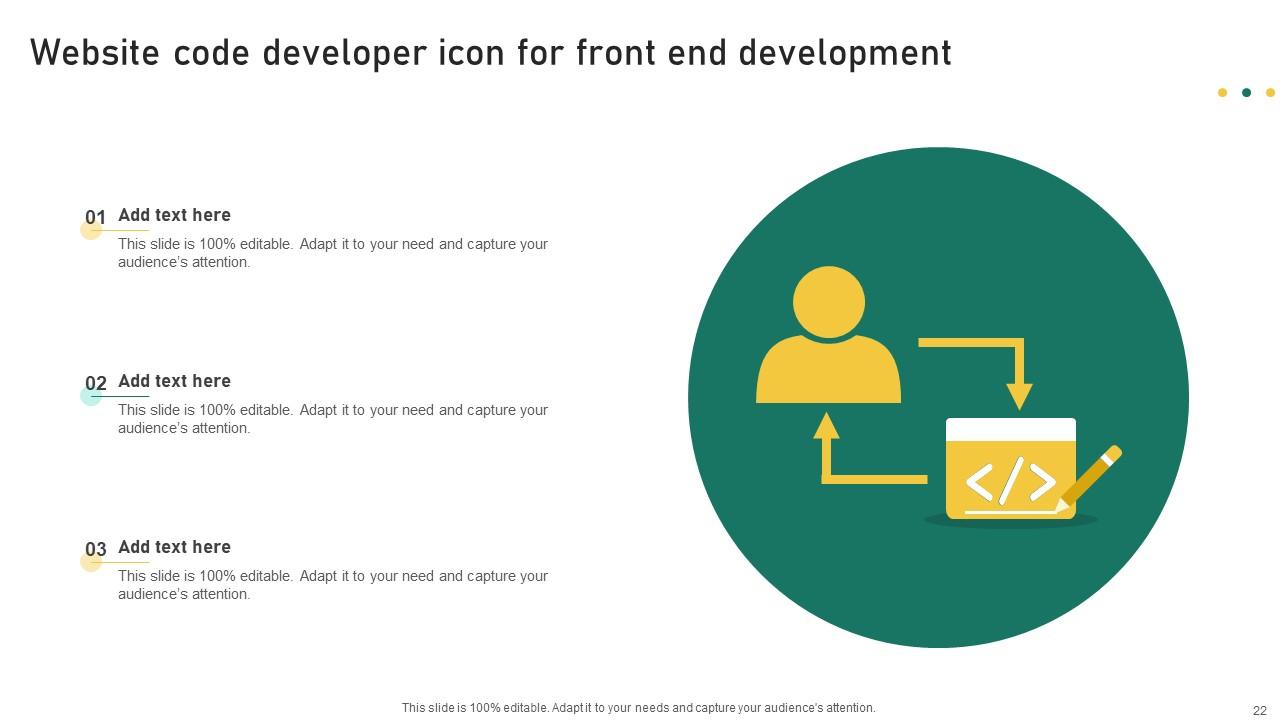 Website code developer icon for front end development

01 Add text here

This slide is 100% editable. Adapt it to your need and capture your audience's attention.

02 Add text here

This slide is 100% editable. Adapt it to your need and capture your audience's attention.

03 Add text here

This slide is 100% editable. Adapt it to your need and capture your audience's attention.

</>

This slide is 100% editable. Adapt it to your needs and capture your audience's attention.

22